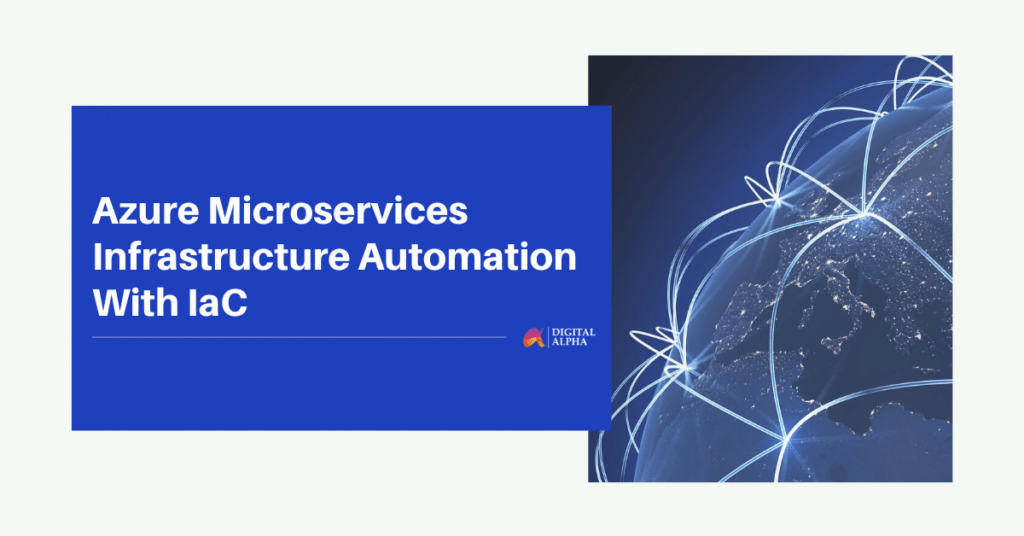 Azure Microservices Infrastructure Automation With IaC

DIGITAL ALPHA